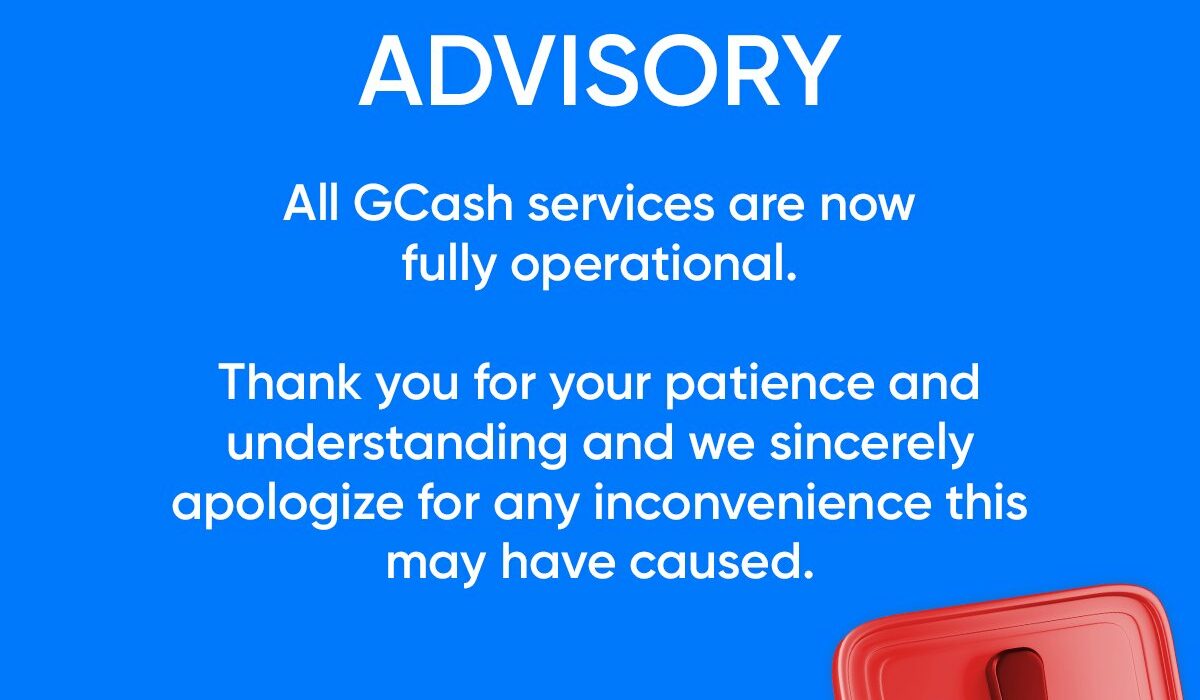 ADVISORY

All GCash services are now fully operational.

Thank you for your patience and understanding and we sincerely apologize for any inconvenience this may have caused.